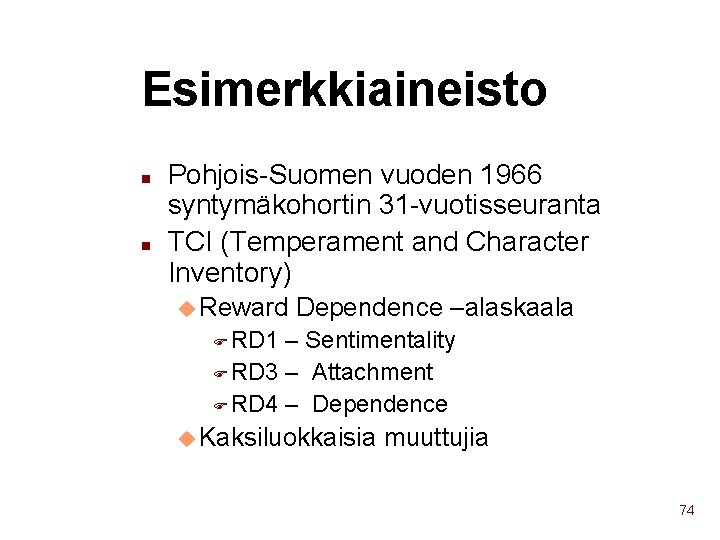 Esimerkkiaineisto

- Pohjois-Suomen vuoden 1966 syntymäkohortin 31-vuotisseuranta
- TCI (Temperament and Character Inventory)
  - Reward Dependence –alaskaala
    - RD1 – Sentimentality
    - RD3 – Attachment
    - RD4 – Dependence
  - Kaksiluokkaisia muuttujia

74